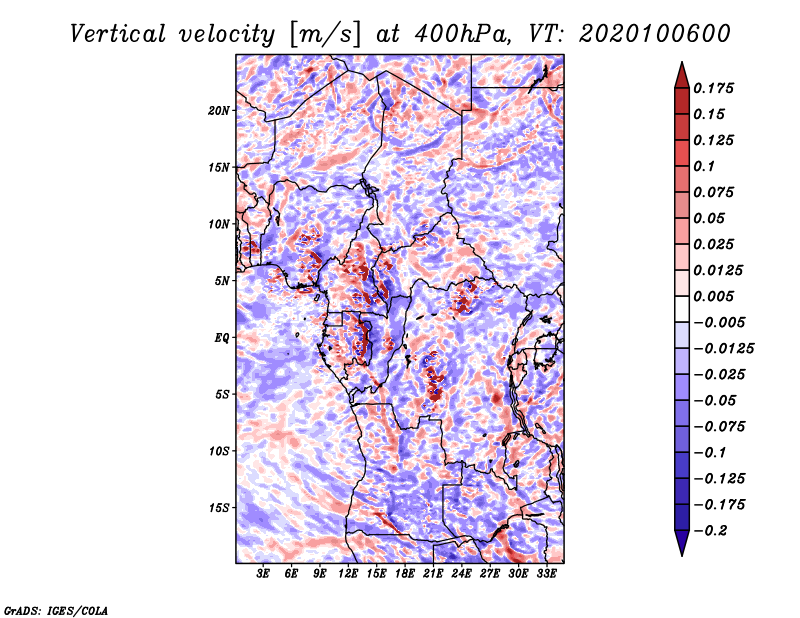 Vertical velocity [m/s] at 400hPa, VT: 2020100600

20N
15N
10N
5N
EQ
5S
10S
15S

3E 6E 9E 12E 15E 18E 21E 24E 27E 30E 33E

0.175
0.15
0.125
0.1
0.075
0.05
0.025
0.0125
0.005
−0.005
−0.0125
−0.025
−0.05
−0.075
−0.1
−0.125
−0.175
−0.2

GrADS: IGES/COLA